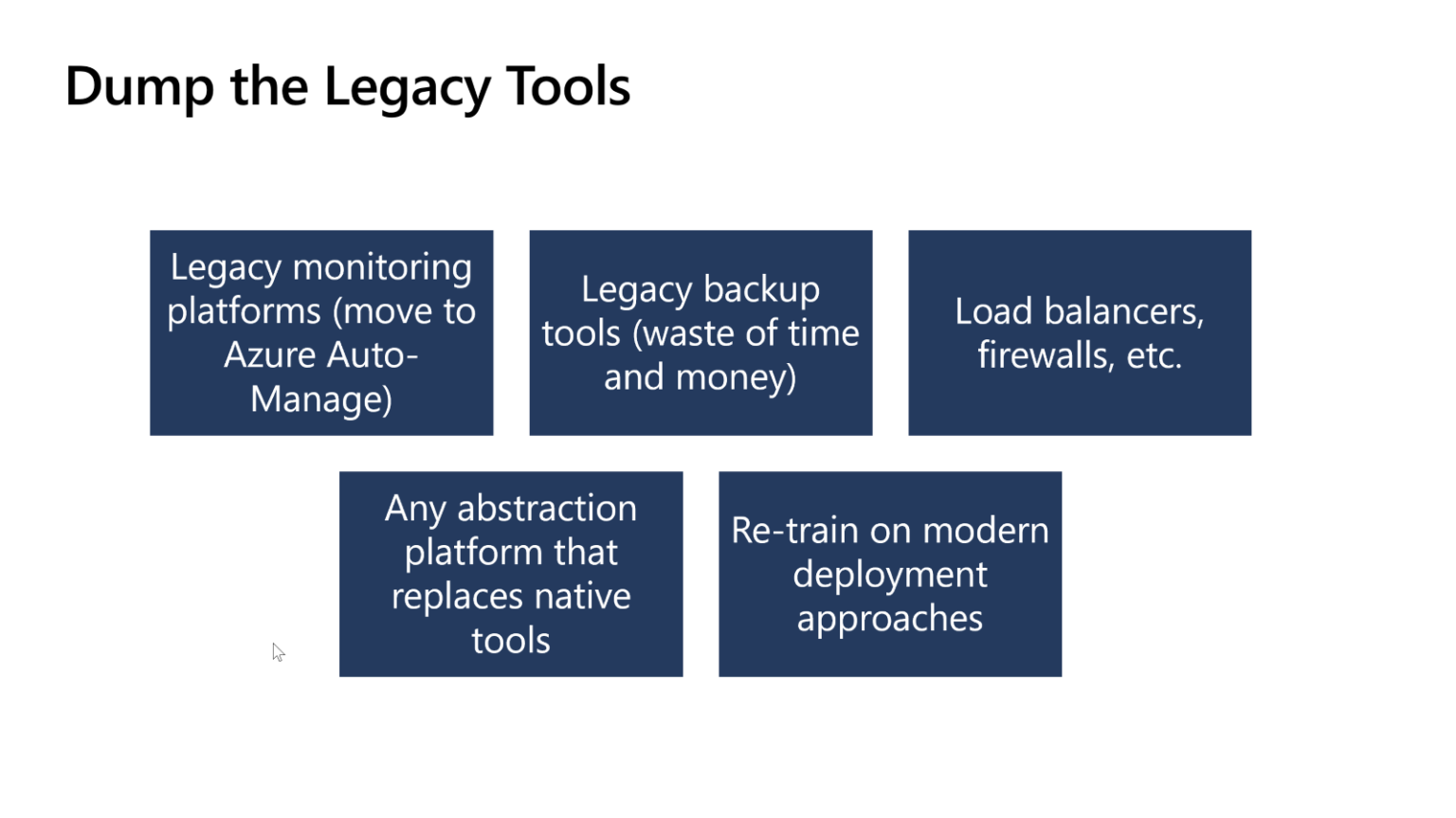 Dump the Legacy Tools

Legacy monitoring platforms (move to Azure Auto-Manage)

Legacy backup tools (waste of time and money)

Load balancers, firewalls, etc.

Any abstraction platform that replaces native tools

Re-train on modern deployment approaches